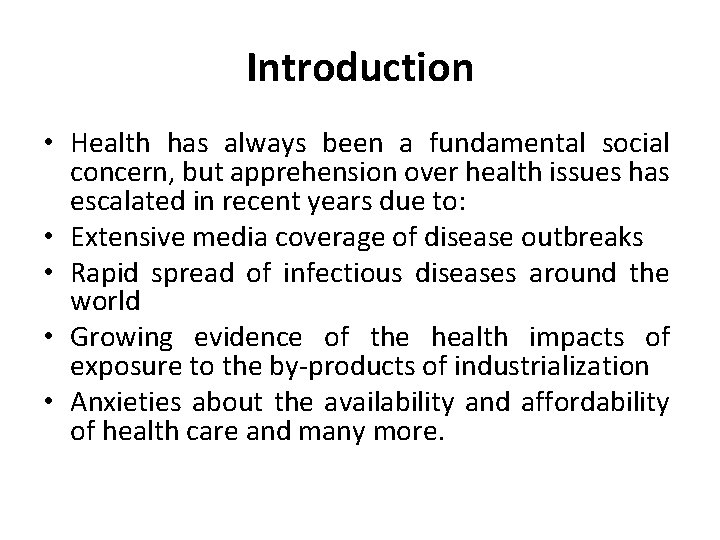 Introduction

• Health has always been a fundamental social concern, but apprehension over health issues has escalated in recent years due to:
• Extensive media coverage of disease outbreaks
• Rapid spread of infectious diseases around the world
• Growing evidence of the health impacts of exposure to the by-products of industrialization
• Anxieties about the availability and affordability of health care and many more.